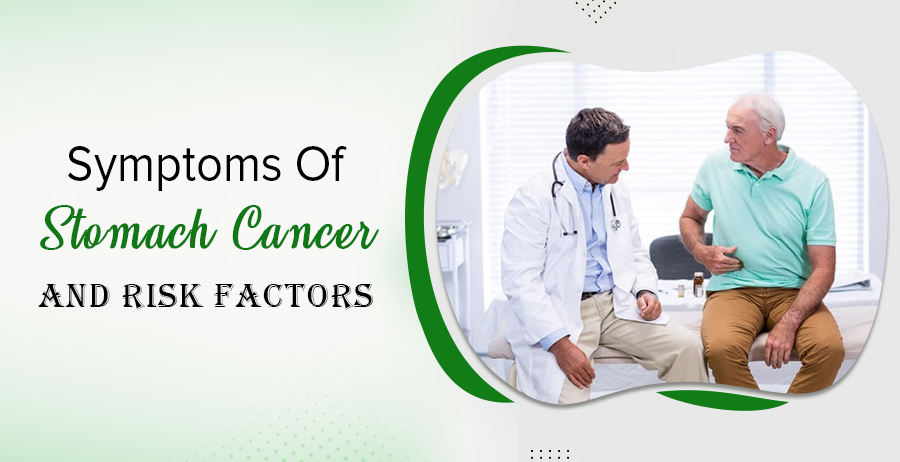 Symptoms Of
Stomach Cancer
AND RISK FACTORS